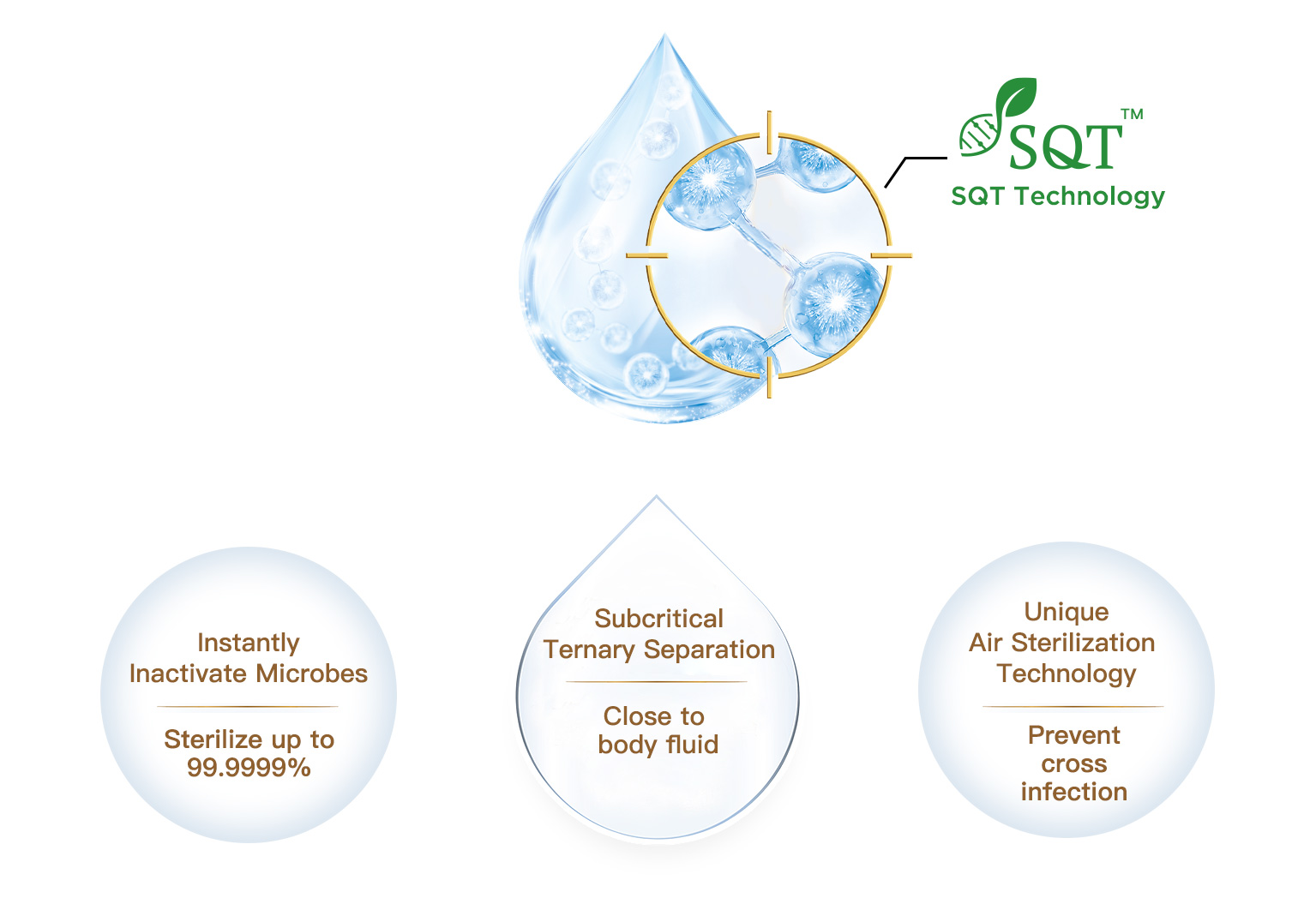 SQT™
SQT Technology

Instantly Inactivate Microbes

Sterilize up to 99.9999%

Subcritical Ternary Separation

Close to body fluid

Unique Air Sterilization Technology

Prevent cross infection